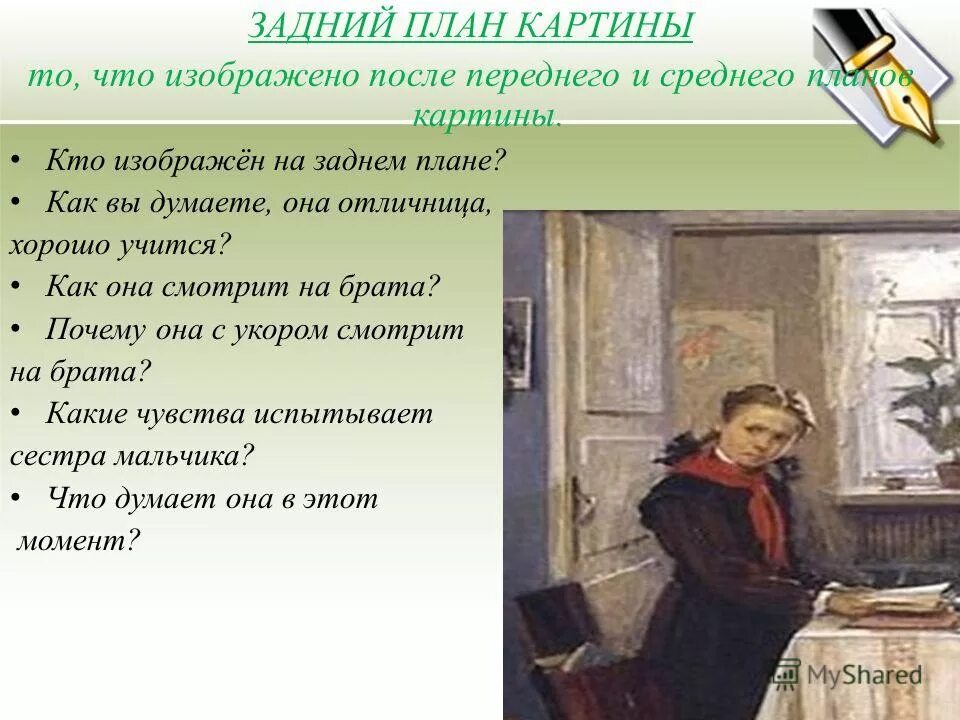 ЗАДНИЙ ПЛАН КАРТИНЫ

то, что изображено после переднего и среднего планов картины.

• Кто изображён на заднем плане?
• Как вы думаете, она отличница, хорошо учится?
• Как она смотрит на брата?
• Почему она с укором смотрит на брата?
• Какие чувства испытывает сестра мальчика?
• Что думает она в этот момент?

MyShared